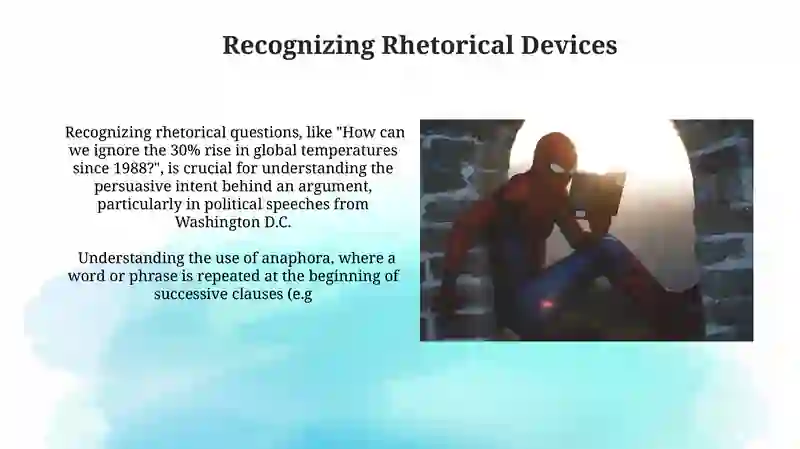 Recognizing Rhetorical Devices

Recognizing rhetorical questions, like "How can we ignore the 30% rise in global temperatures since 1988?", is crucial for understanding the persuasive intent behind an argument, particularly in political speeches from Washington D.C.

Understanding the use of anaphora, where a word or phrase is repeated at the beginning of successive clauses (e.g